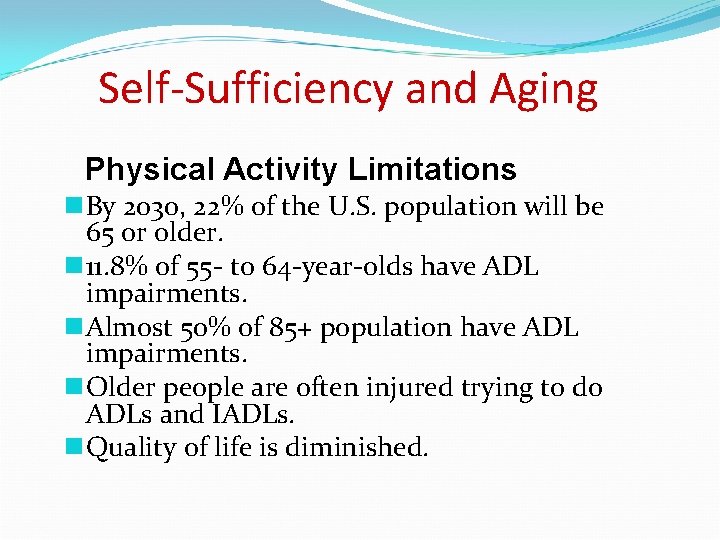 Self-Sufficiency and Aging

Physical Activity Limitations

By 2030, 22% of the U.S. population will be 65 or older.

11.8% of 55- to 64-year-olds have ADL impairments.

Almost 50% of 85+ population have ADL impairments.

Older people are often injured trying to do ADLs and IADLs.

Quality of life is diminished.